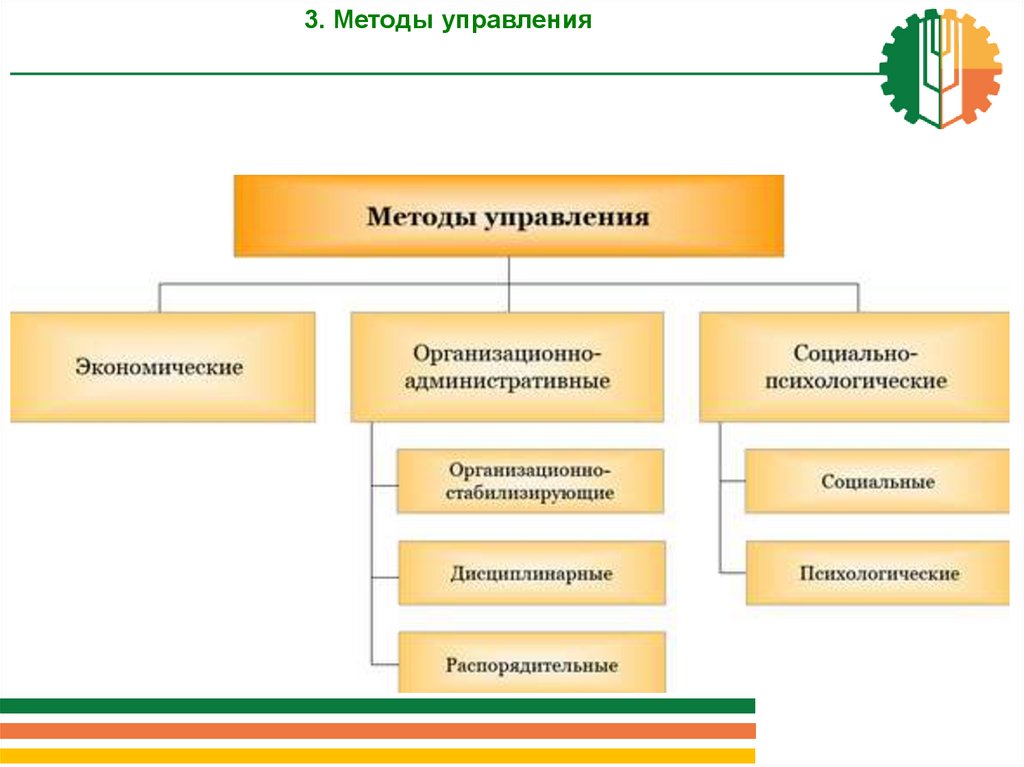 3. Методы управления

Методы управления

Экономические

Организационно-административные

Социально-психологические

Организационно-стабилизирующие

Дисциплинарные

Распорядительные

Социальные

Психологические